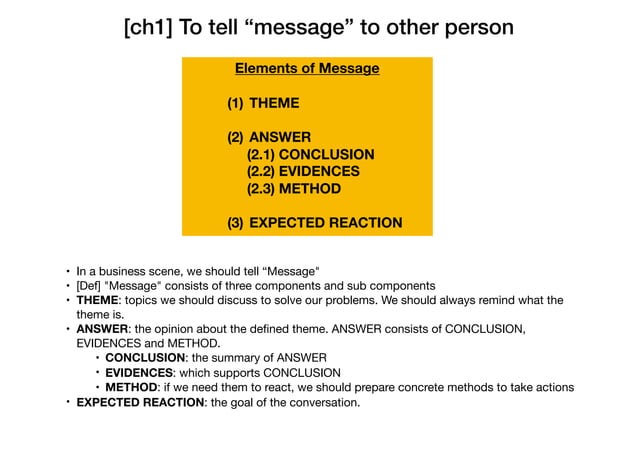 [ch1] To tell “message” to other person

Elements of Message

(1) THEME

(2) ANSWER
(2.1) CONCLUSION
(2.2) EVIDENCES
(2.3) METHOD

(3) EXPECTED REACTION

• In a business scene, we should tell “Message"
• [Def] "Message" consists of three components and sub components
• THEME: topics we should discuss to solve our problems. We should always remind what the theme is.
• ANSWER: the opinion about the defined theme. ANSWER consists of CONCLUSION, EVIDENCES and METHOD.
  • CONCLUSION: the summary of ANSWER
  • EVIDENCES: which supports CONCLUSION
  • METHOD: if we need them to react, we should prepare concrete methods to take actions
• EXPECTED REACTION: the goal of the conversation.